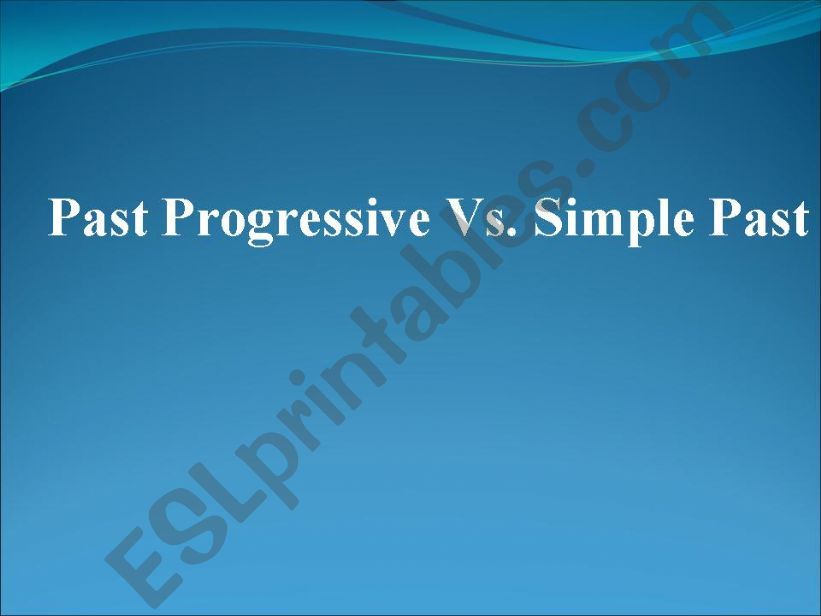 Past Progressive Vs. Simple Past

ESLprintables.com